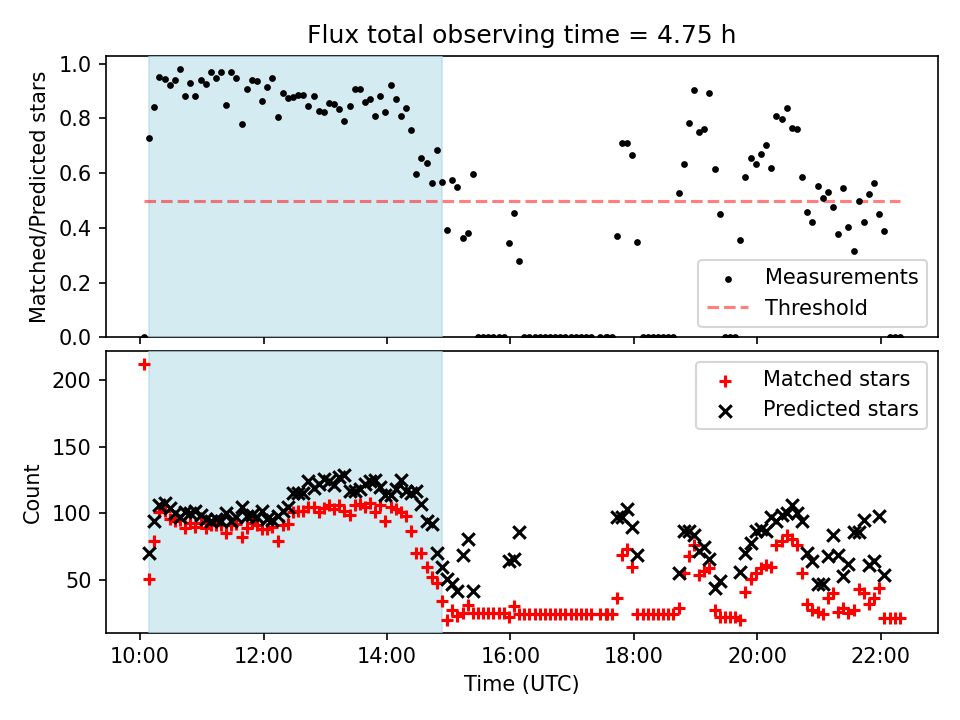 Flux total observing time = 4.75 h

Matched/Predicted stars

1.0
0.8
0.6
0.4
0.2
0.0

Measurements
Threshold

Count

200
150
100
50

Matched stars
Predicted stars

10:00
12:00
14:00
16:00
18:00
20:00
22:00

Time (UTC)